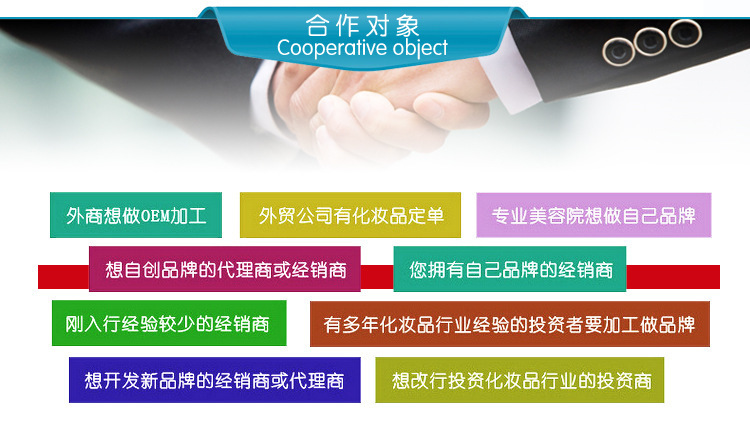 合作对象
Cooperative object

外商想做OEM加工

外贸公司有化妆品定单

专业美容院想做自己品牌

想自创品牌的代理商或经销商

您拥有自己品牌的经销商

刚入行经验较少的经销商

有多年化妆品行业经验的投资者要加工做品牌

想开发新品牌的经销商或代理商

想改行投资化妆品行业的投资商